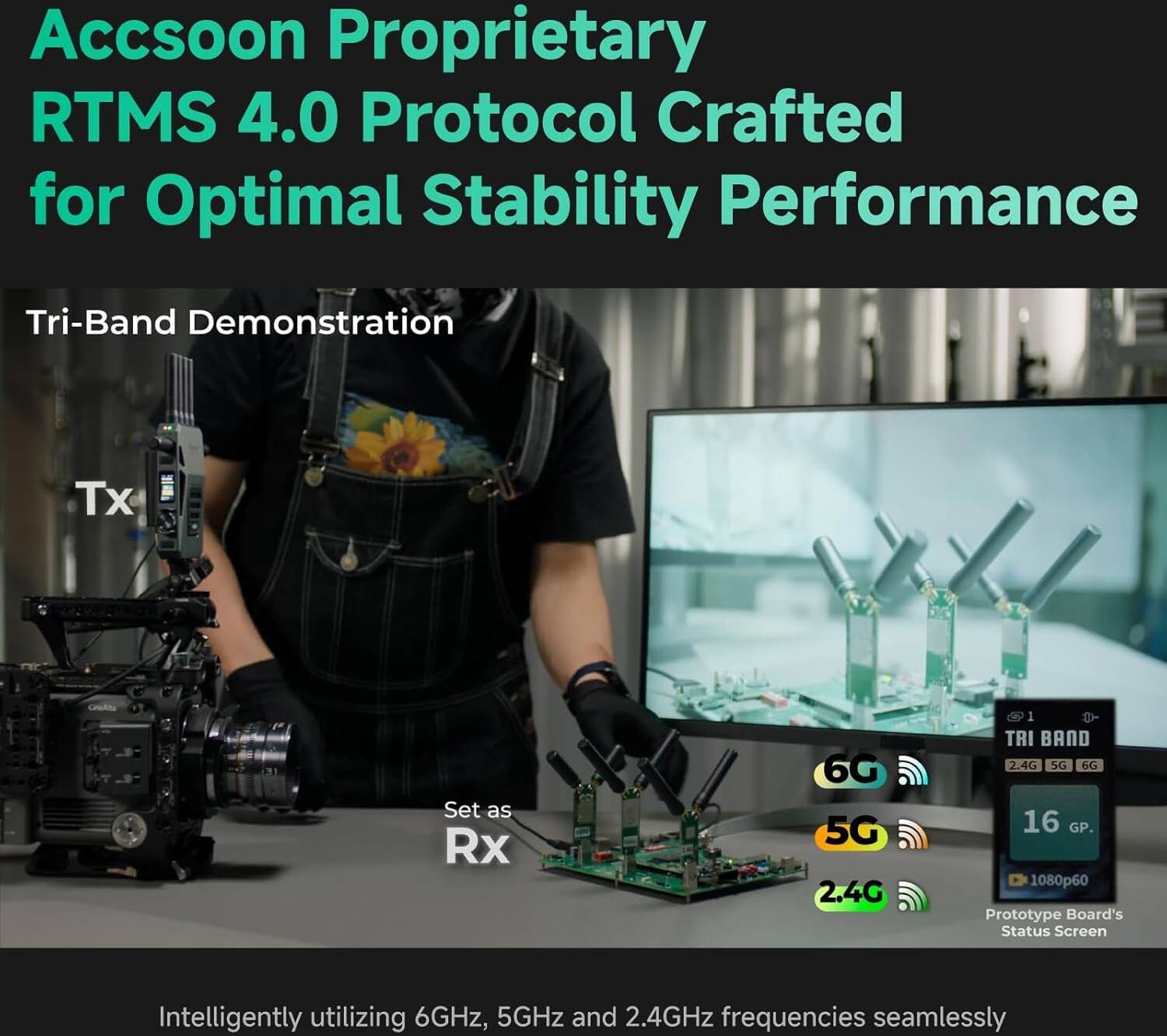 Accsoon Proprietary RTMS 4.0 Protocol Crafted for Optimal Stability Performance

Tri-Band Demonstration

Tx

CineAlta

Set as
Rx

6G

5G

2.4G

1

TRI BAND

2.4G 5G 6G

16 GP.

1080p60

Prototype Board's Status Screen

Intelligently utilizing 6GHz, 5GHz and 2.4GHz frequencies seamlessly